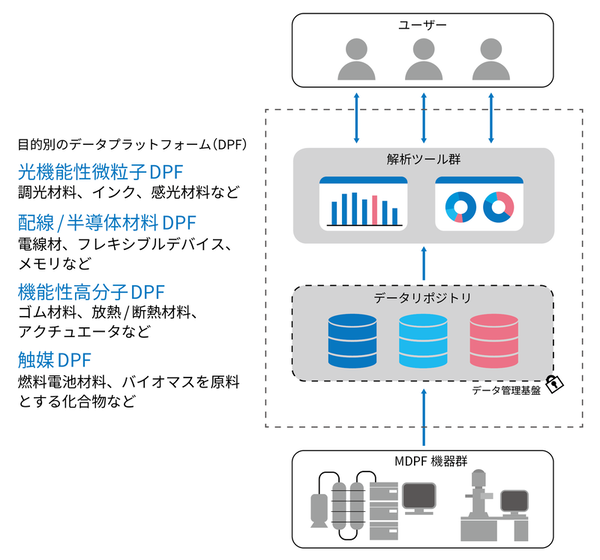 目的別のデータプラットフォーム（DPF）

光機能性微粒子DPF
調光材料、インク、感光材料など

配線/半導体材料DPF
電線材、フレキシブルデバイス、メモリなど

機能性高分子DPF
ゴム材料、放熱/断熱材料、アクチュエータなど

触媒DPF
燃料電池材料、バイオマスを原料とする化合物など

ユーザー

解析ツール群

データリポジトリ

データ管理基盤

MDPF 機器群